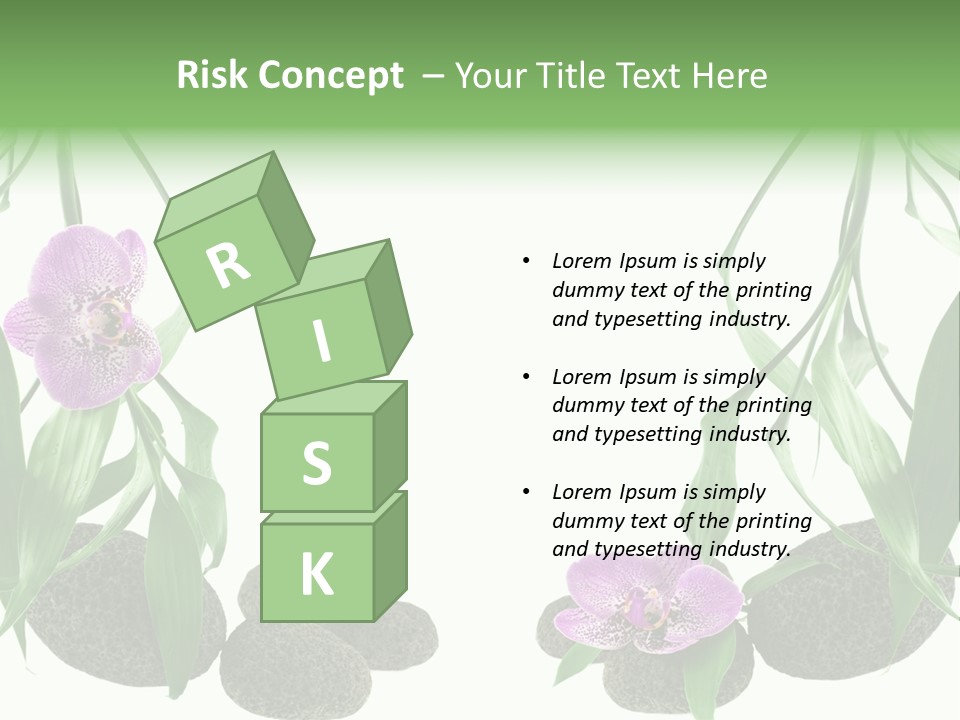 Risk Concept – Your Title Text Here

R
I
S
K

• Lorem Ipsum is simply dummy text of the printing and typesetting industry.

• Lorem Ipsum is simply dummy text of the printing and typesetting industry.

• Lorem Ipsum is simply dummy text of the printing and typesetting industry.